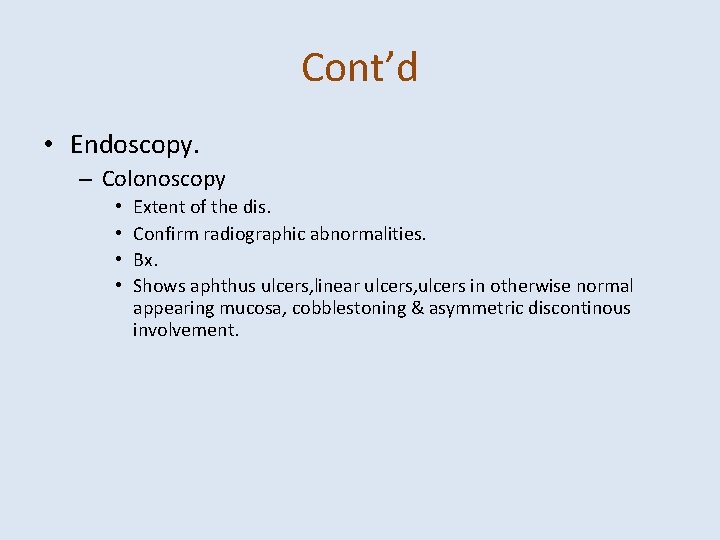 Cont’d

• Endoscopy.
  – Colonoscopy
    • Extent of the dis.
    • Confirm radiographic abnormalities.
    • Bx.
    • Shows aphthus ulcers,linear ulcers,ulcers in otherwise normal appearing mucosa, cobblestoning & asymmetric discontinous involvement.